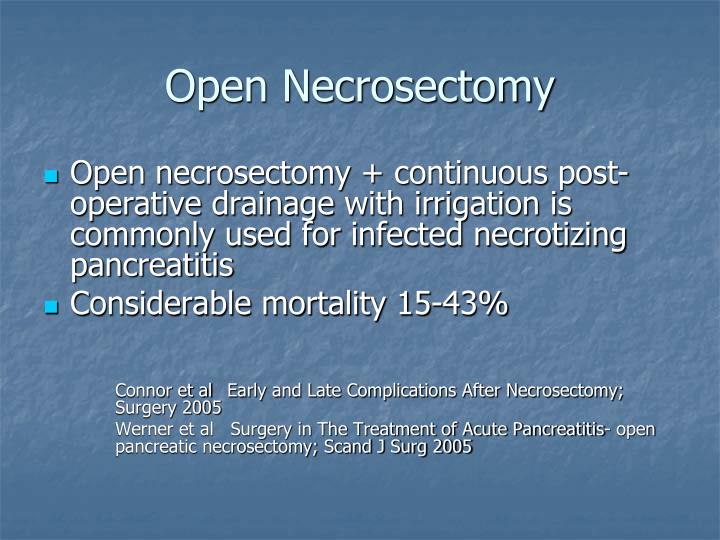 Open Necrosectomy

- Open necrosectomy + continuous post-operative drainage with irrigation is commonly used for infected necrotizing pancreatitis
- Considerable mortality 15-43%

Connor et al Early and Late Complications After Necrosectomy; Surgery 2005

Werner et al Surgery in The Treatment of Acute Pancreatitis- open pancreatic necrosectomy; Scand J Surg 2005